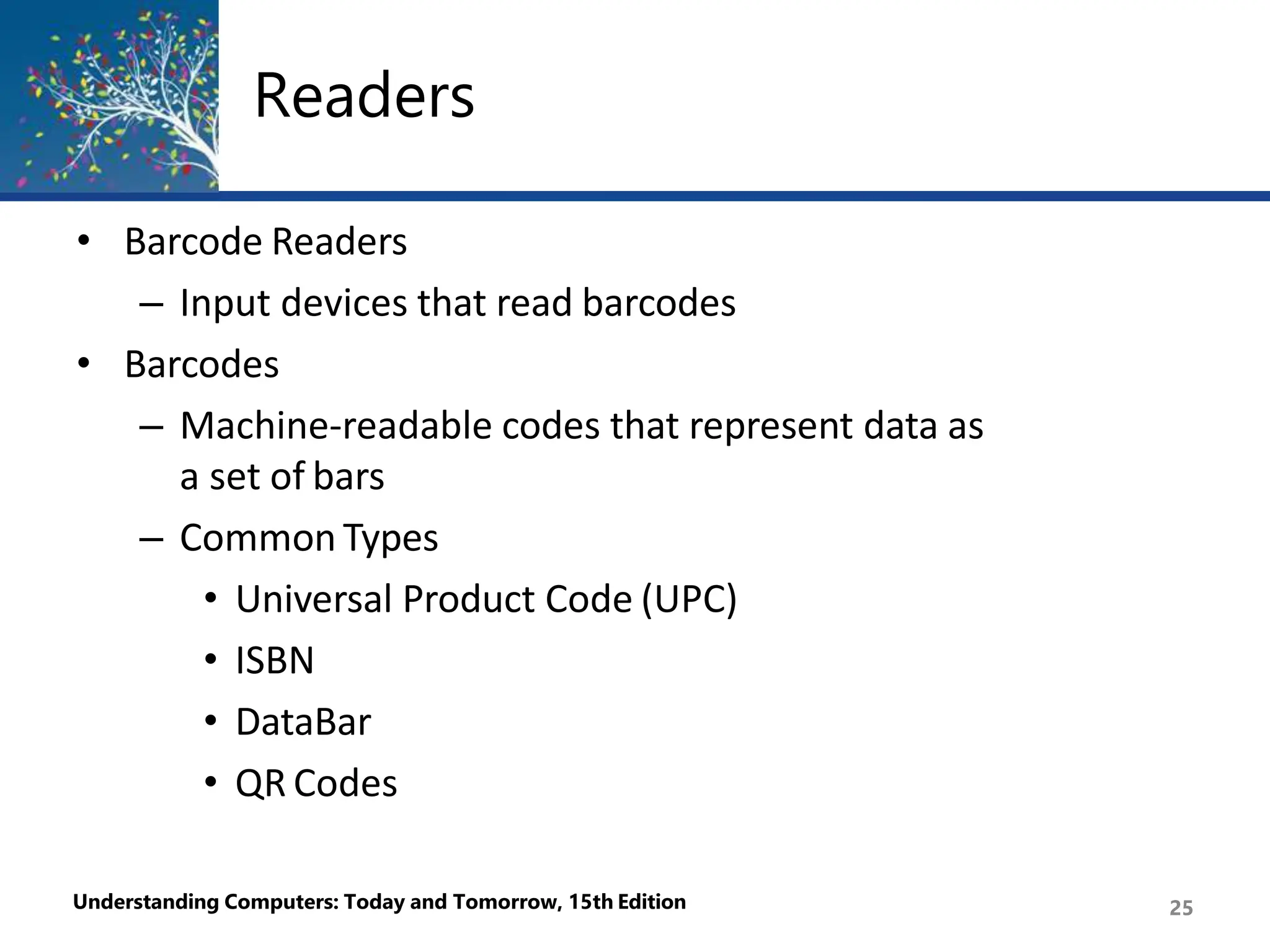 Readers

• Barcode Readers
  – Input devices that read barcodes
• Barcodes
  – Machine-readable codes that represent data as a set of bars
  – Common Types
    • Universal Product Code (UPC)
    • ISBN
    • DataBar
    • QR Codes

Understanding Computers: Today and Tomorrow, 15th Edition

25